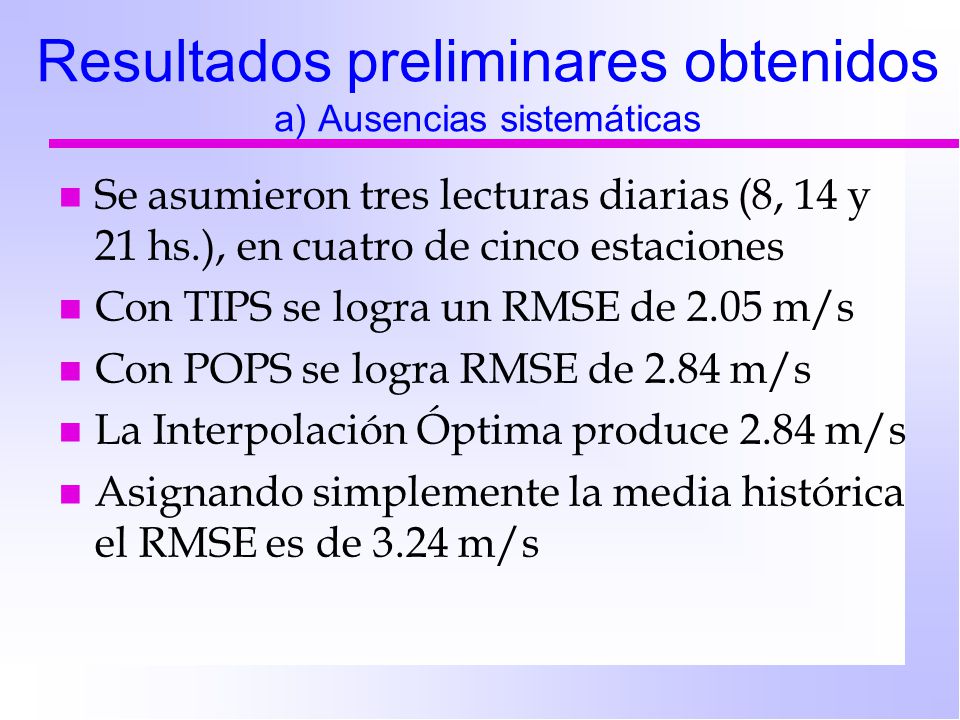 Resultados preliminares obtenidos
a) Ausencias sistemáticas

Se asumieron tres lecturas diarias (8, 14 y 21 hs.), en cuatro de cinco estaciones

Con TIPS se logra un RMSE de 2.05 m/s

Con POPS se logra RMSE de 2.84 m/s

La Interpolación Óptima produce 2.84 m/s

Asignando simplemente la media histórica el RMSE es de 3.24 m/s